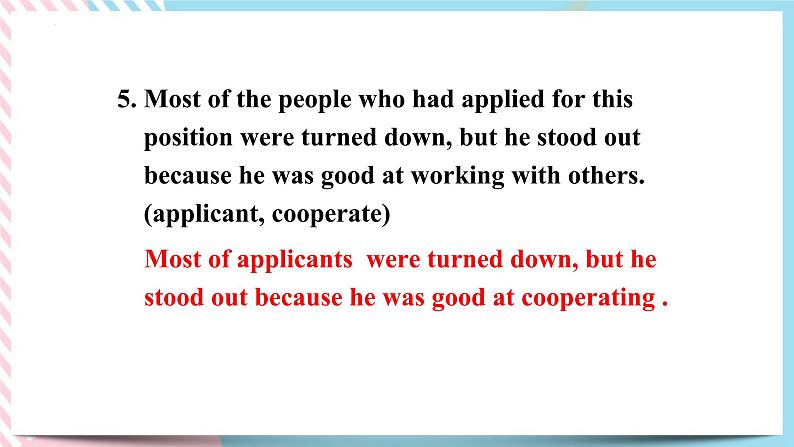 5. Most of the people who had applied for this position were turned down, but he stood out because he was good at working with others. (applicant, cooperate)

Most of applicants were turned down, but he stood out because he was good at cooperating .